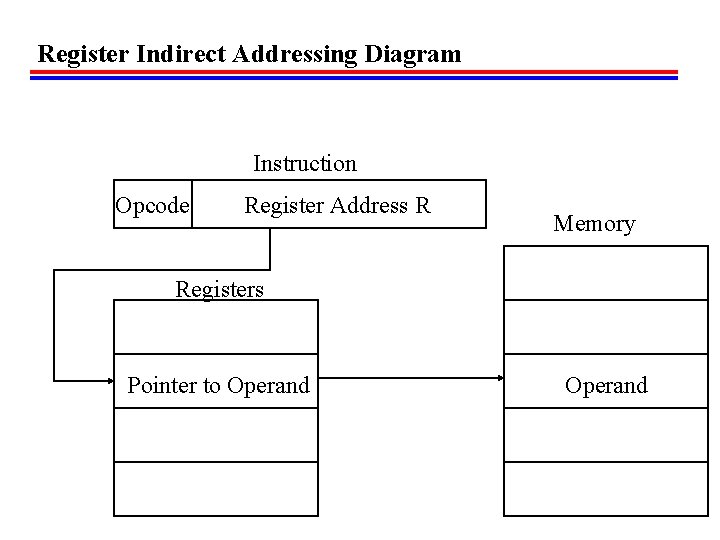 Register Indirect Addressing Diagram

Instruction

Opcode

Register Address R

Memory

Registers

Pointer to Operand

Operand